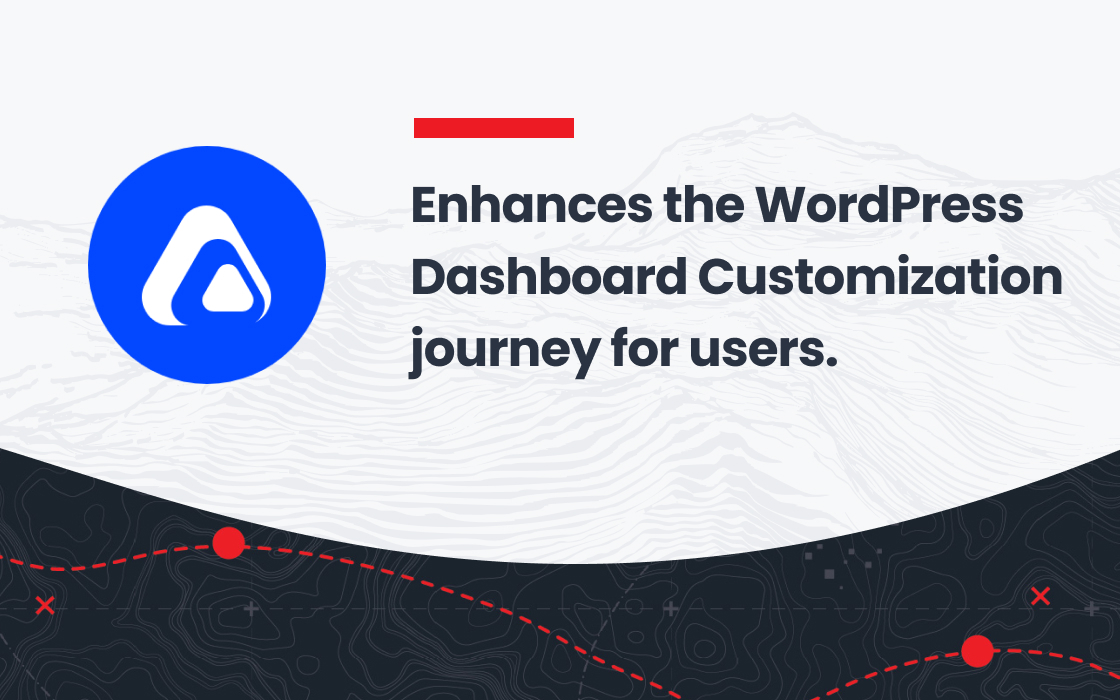 Enhances the WordPress Dashboard Customization journey for users.